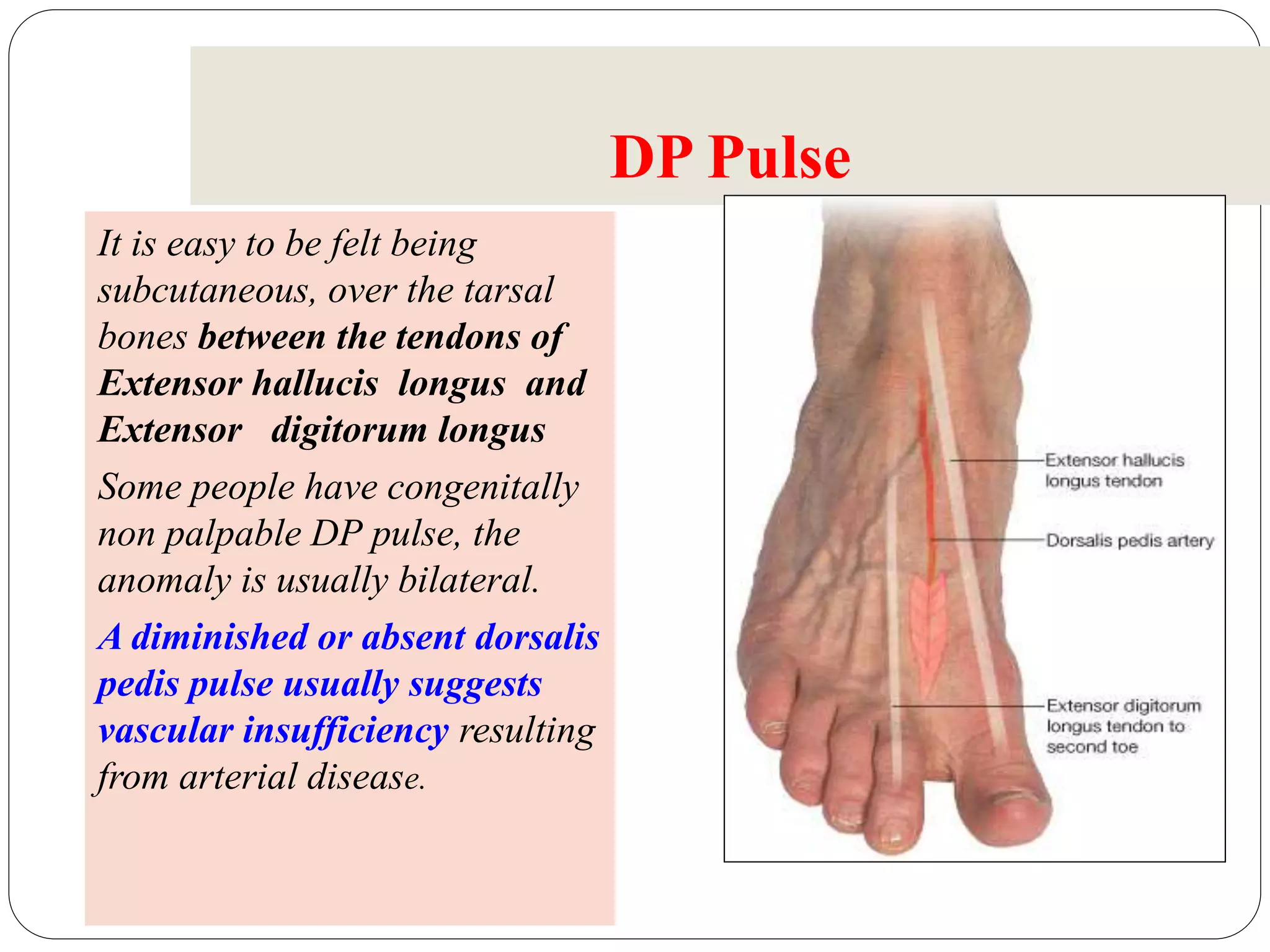 DP Pulse

It is easy to be felt being subcutaneous, over the tarsal bones between the tendons of Extensor hallucis longus and Extensor digitorum longus

Some people have congenitally non palpable DP pulse, the anomaly is usually bilateral.

A diminished or absent dorsalis pedis pulse usually suggests vascular insufficiency resulting from arterial disease.

Extensor hallucis longus tendon

Dorsalis pedis artery

Extensor digitorum longus tendon to second toe